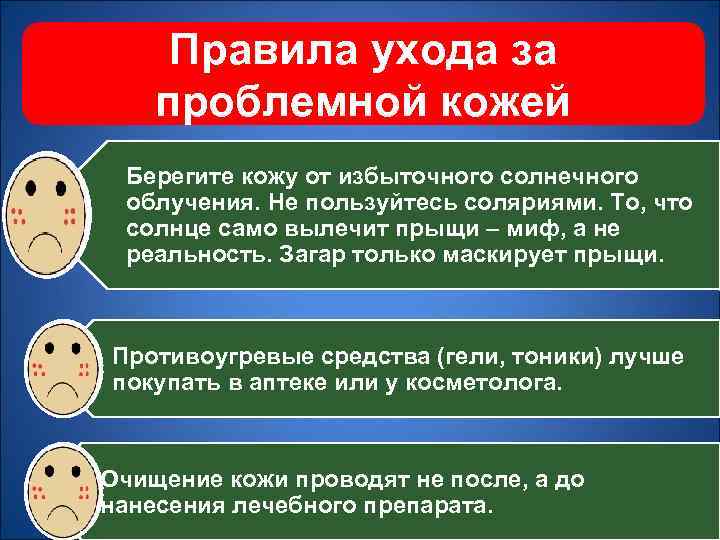 Правила ухода за проблемной кожей

Берегите кожу от избыточного солнечного облучения. Не пользуйтесь соляриями. То, что солнце само вылечит прыщи – миф, а не реальность. Загар только маскирует прыщи.

Противоугревые средства (гели, тоники) лучше покупать в аптеке или у косметолога.

Очищение кожи проводят не после, а до нанесения лечебного препарата.